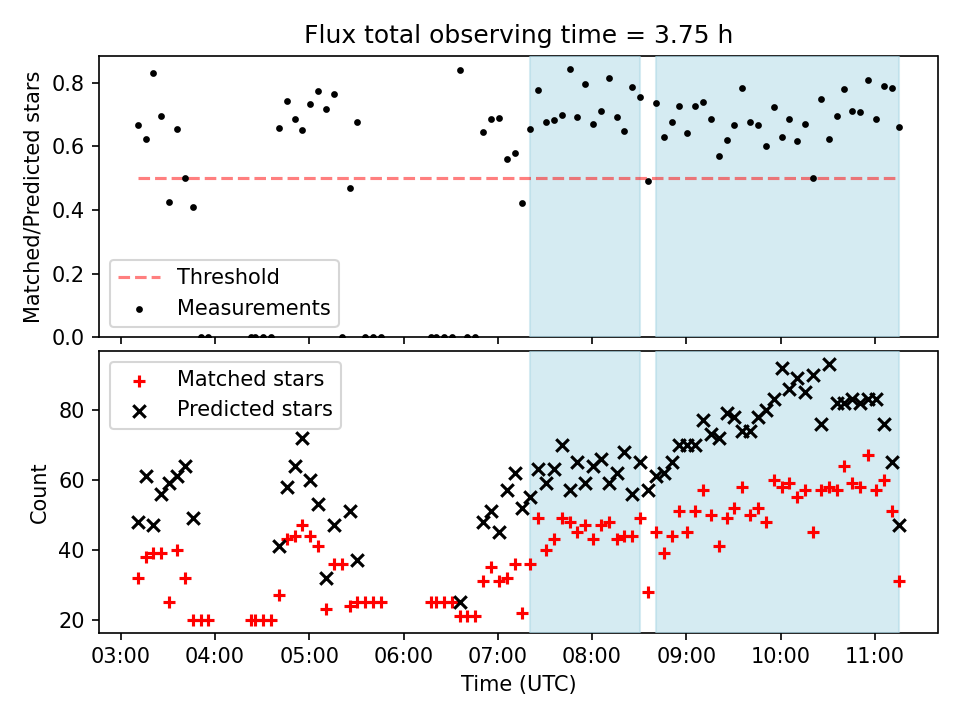 Flux total observing time = 3.75 h

Matched/Predicted stars

0.8
0.6
0.4
0.2
0.0

Threshold
Measurements

Matched stars
Predicted stars

Count

80
60
40
20

03:00 04:00 05:00 06:00 07:00 08:00 09:00 10:00 11:00

Time (UTC)